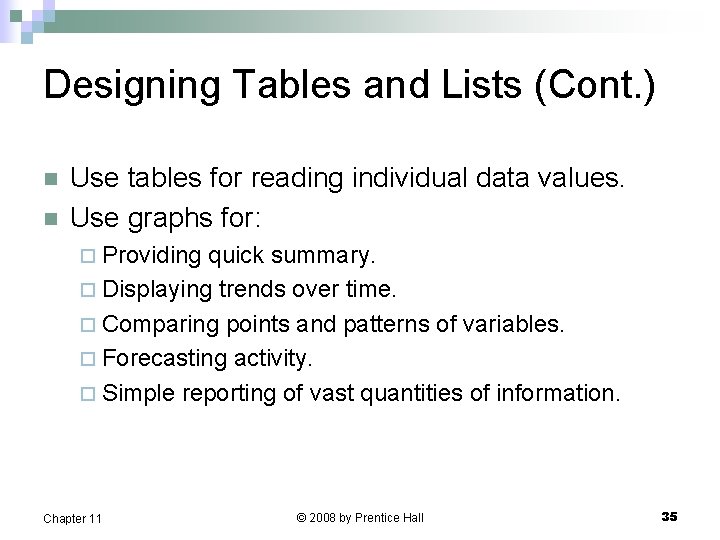 Designing Tables and Lists (Cont.)

- Use tables for reading individual data values.
- Use graphs for:
  - Providing quick summary.
  - Displaying trends over time.
  - Comparing points and patterns of variables.
  - Forecasting activity.
  - Simple reporting of vast quantities of information.

Chapter 11

© 2008 by Prentice Hall

35